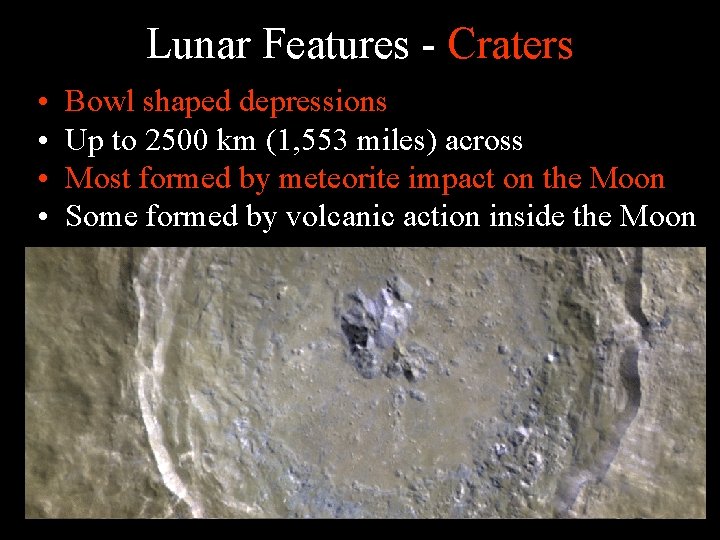 Lunar Features - Craters

• Bowl shaped depressions
• Up to 2500 km (1,553 miles) across
• Most formed by meteorite impact on the Moon
• Some formed by volcanic action inside the Moon